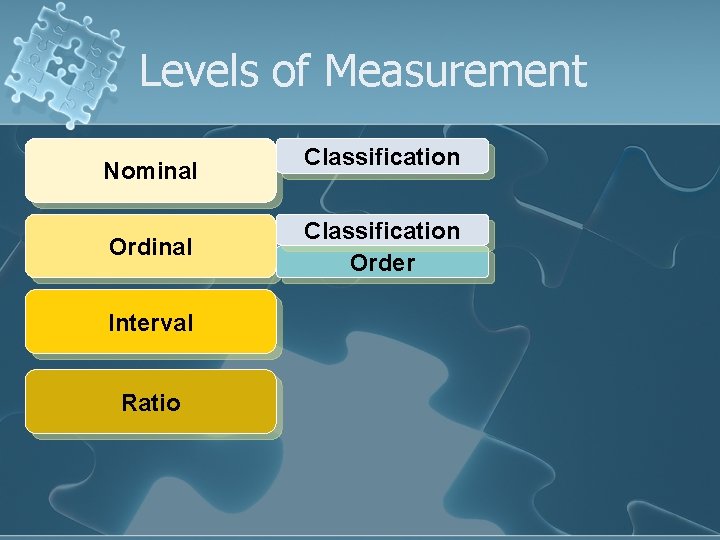 Levels of Measurement

Nominal

Classification

Ordinal

Classification

Order

Interval

Ratio